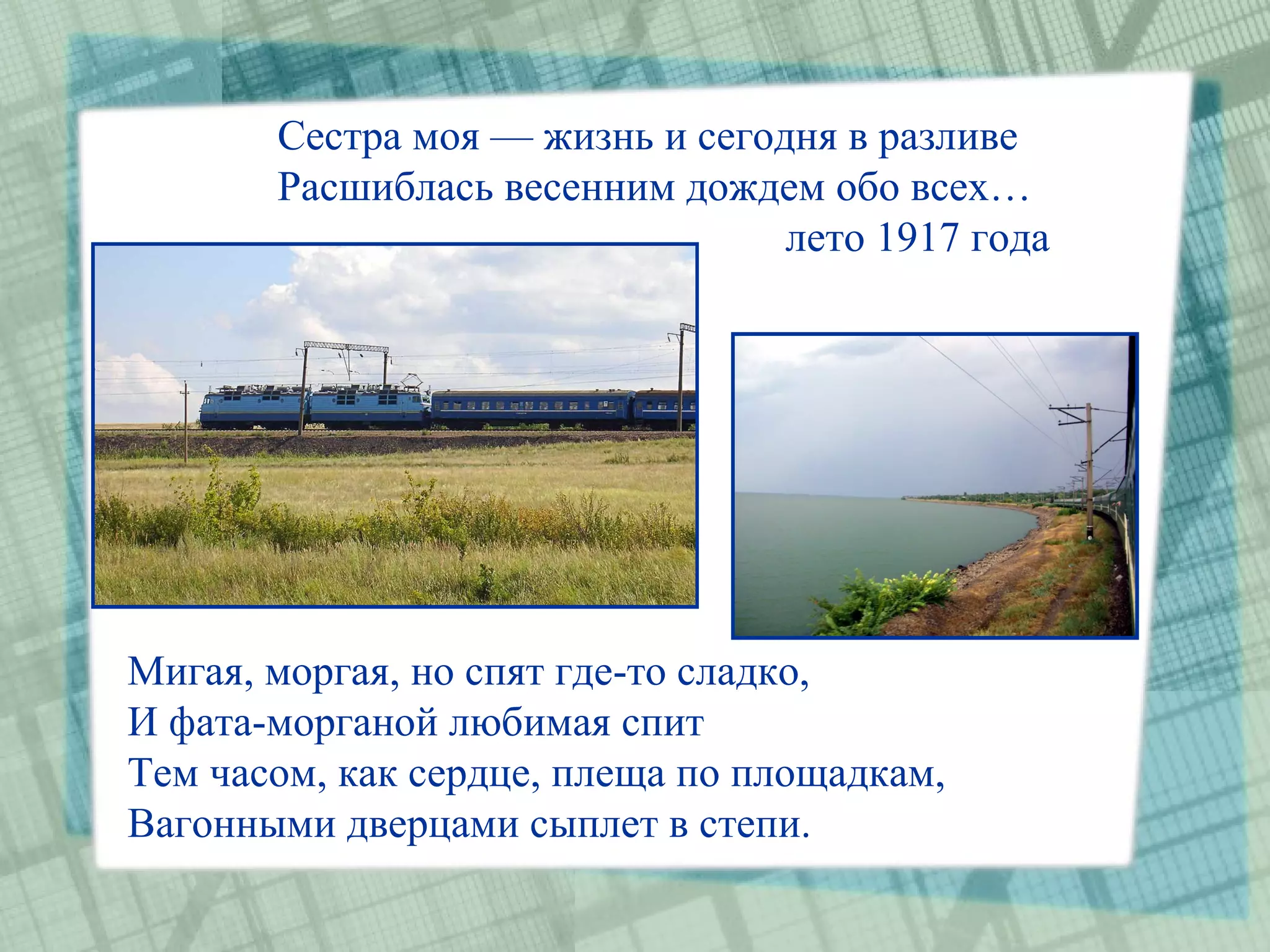 Сестра моя — жизнь и сегодня в разливе
Расшиблась весенним дождем обо всех…
лето 1917 года

Мигая, моргая, но спят где-то сладко,
И фата-морганой любимая спит
Тем часом, как сердце, плеща по площадкам,
Вагонными дверцами сыплет в степи.